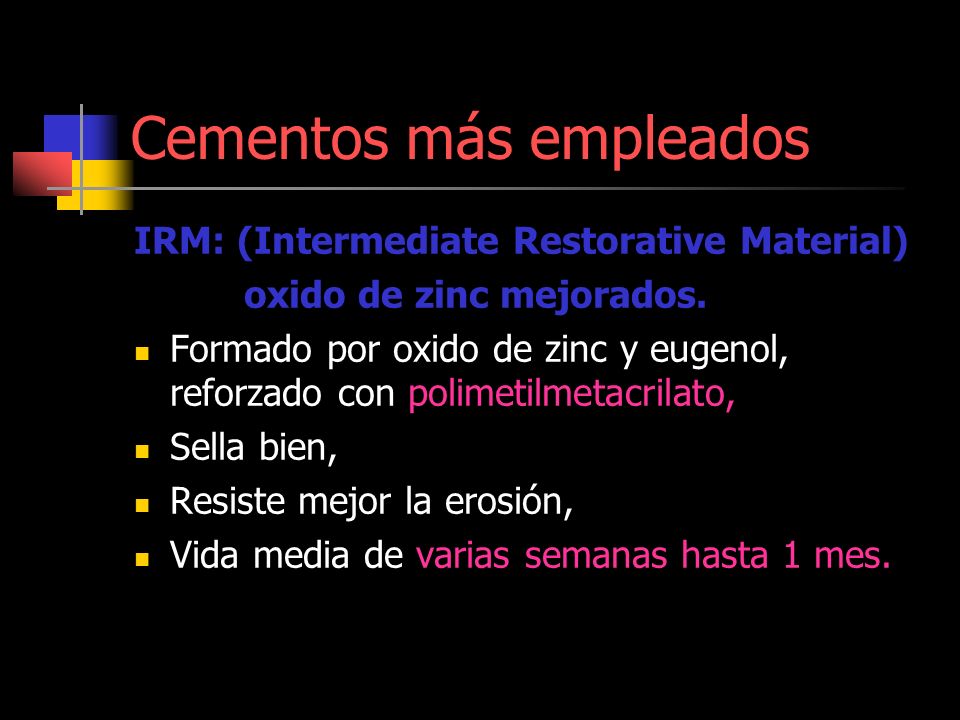 Cementos más empleados

IRM: (Intermediate Restorative Material) oxido de zinc mejorados.

- Formado por oxido de zinc y eugenol, reforzado con polimetilmetacrilato,
- Sella bien,
- Resiste mejor la erosión,
- Vida media de varias semanas hasta 1 mes.